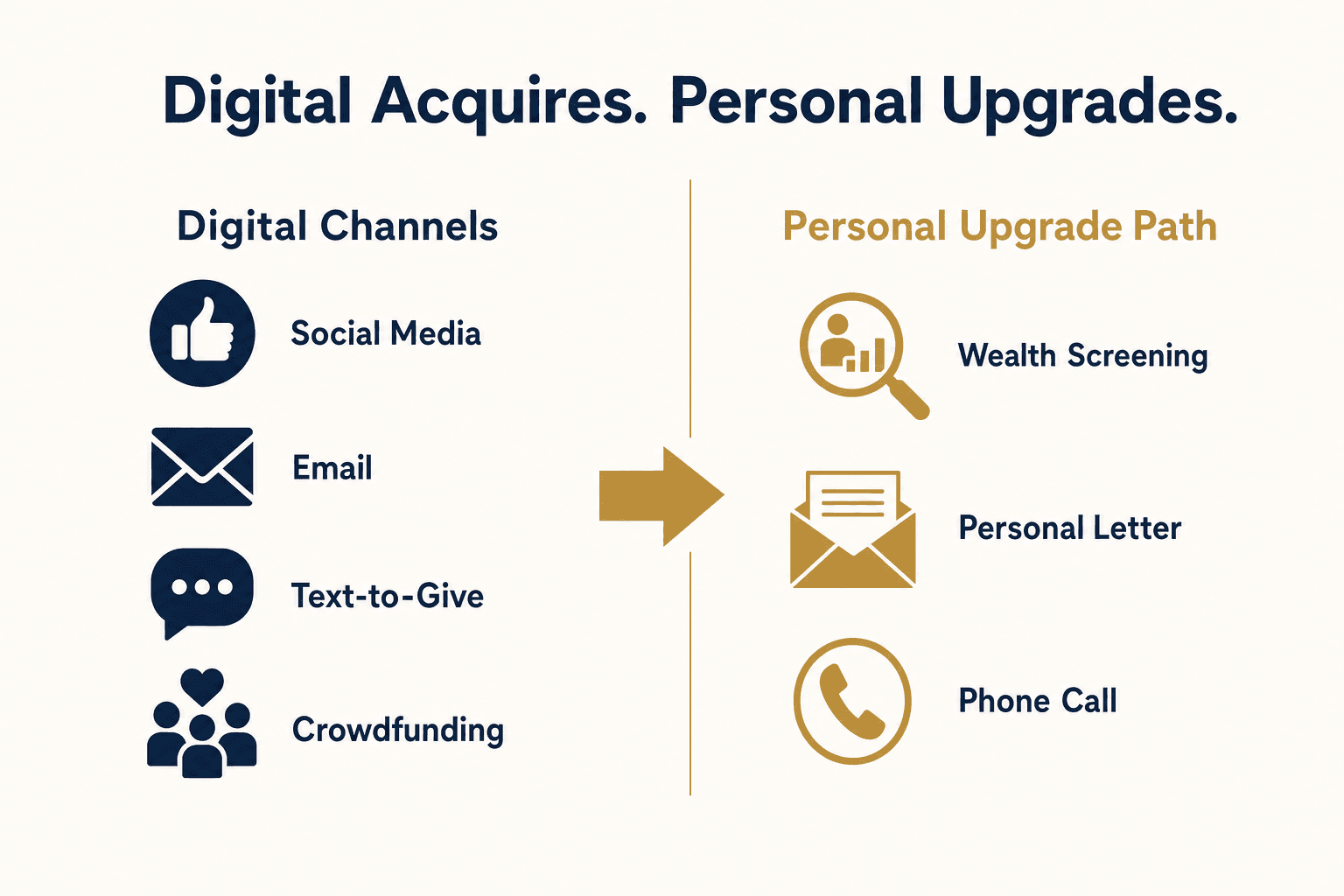 Digital Acquires. Personal Upgrades.

Digital Channels

Social Media

Email

Text-to-Give

Crowdfunding

Personal Upgrade Path

Wealth Screening

Personal Letter

Phone Call